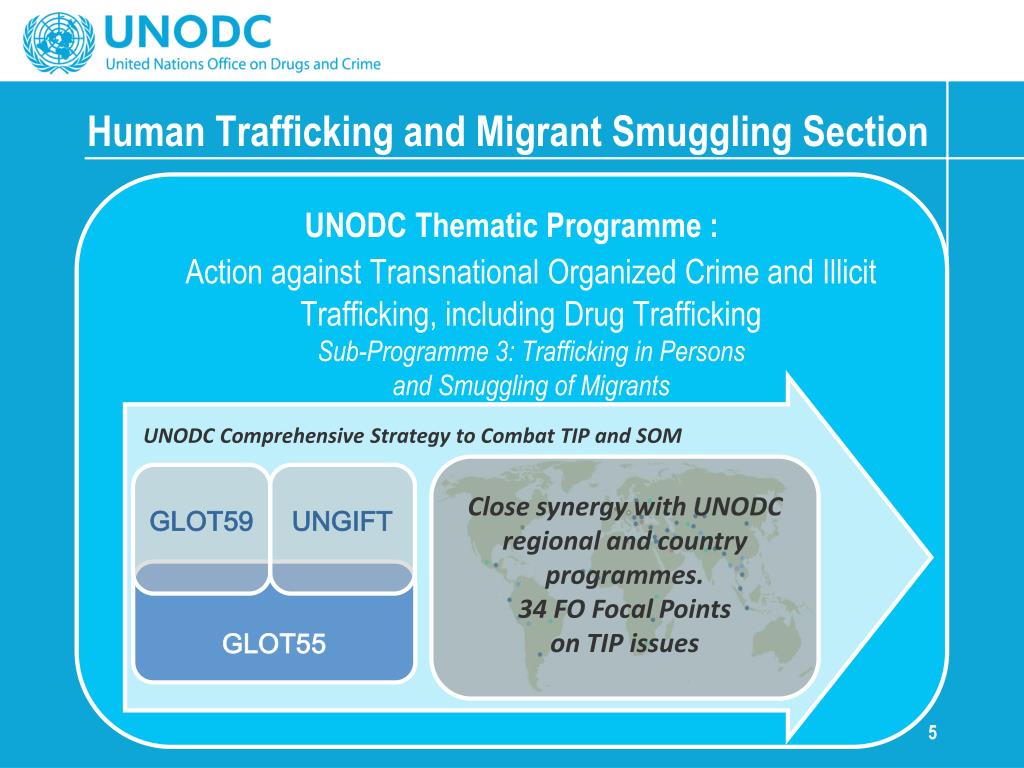 UNODC
United Nations Office on Drugs and Crime

Human Trafficking and Migrant Smuggling Section

UNODC Thematic Programme :
Action against Transnational Organized Crime and Illicit Trafficking, including Drug Trafficking
Sub-Programme 3: Trafficking in Persons and Smuggling of Migrants

UNODC Comprehensive Strategy to Combat TIP and SOM

GLOT59

UNGIFT

GLOT55

Close synergy with UNODC regional and country programmes.
34 FO Focal Points on TIP issues

5